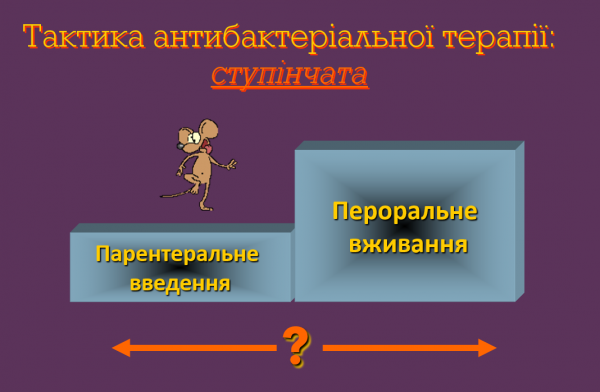 Тактика антибактеріальної терапії:
ступінчата

Парентеральне введення

Пероральне вживання

?